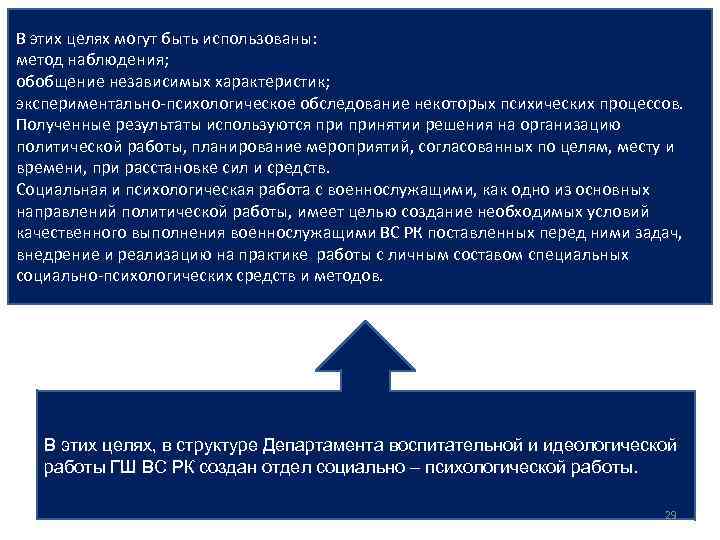 В этих целях могут быть использованы:
метод наблюдения;
обобщение независимых характеристик;
экспериментально-психологическое обследование некоторых психических процессов.
Полученные результаты используются при принятии решения на организацию политической работы, планирование мероприятий, согласованных по целям, месту и времени, при расстановке сил и средств.
Социальная и психологическая работа с военнослужащими, как одно из основных направлений политической работы, имеет целью создание необходимых условий качественного выполнения военнослужащими ВС РК поставленных перед ними задач, внедрение и реализацию на практике работы с личным составом специальных социально-психологических средств и методов.

В этих целях, в структуре Департамента воспитательной и идеологической работы ГШ ВС РК создан отдел социально – психологической работы.

29